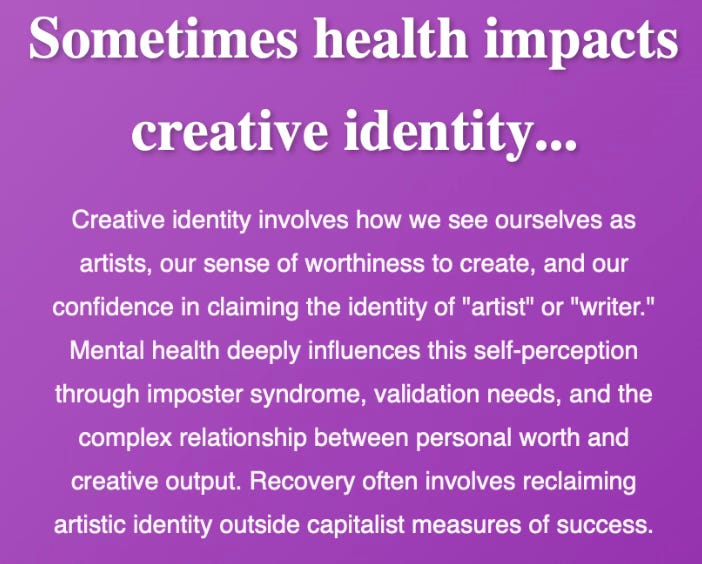 Sometimes health impacts creative identity...

Creative identity involves how we see ourselves as artists, our sense of worthiness to create, and our confidence in claiming the identity of "artist" or "writer." Mental health deeply influences this self-perception through imposter syndrome, validation needs, and the complex relationship between personal worth and creative output. Recovery often involves reclaiming artistic identity outside capitalist measures of success.